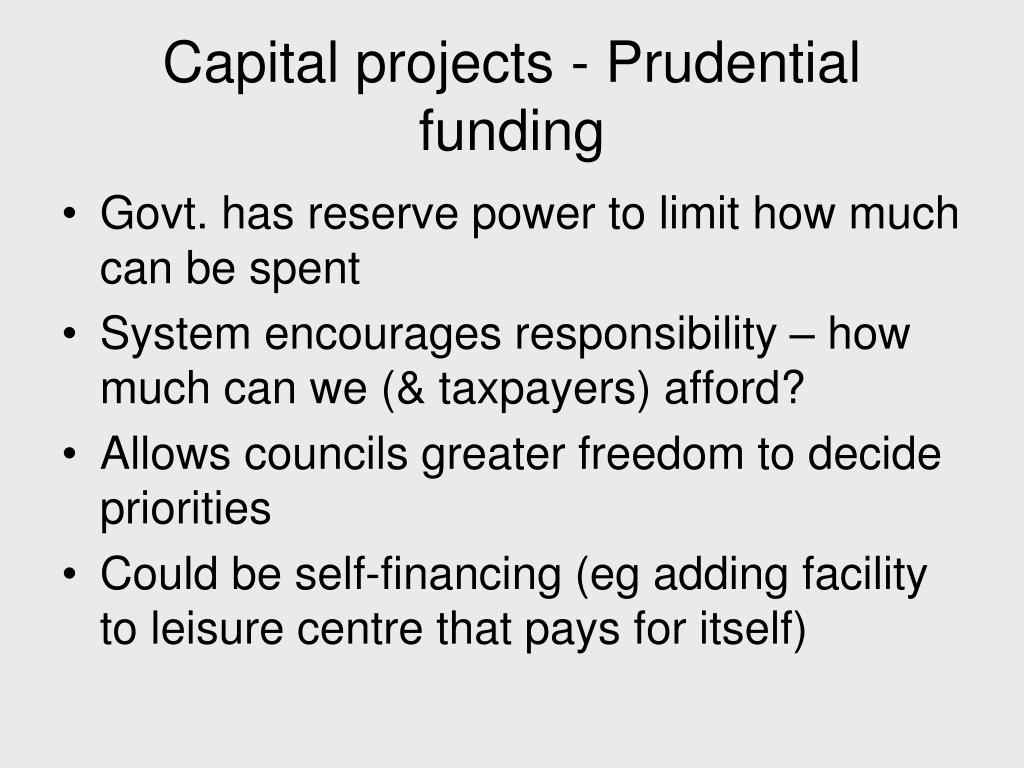 Capital projects - Prudential funding

• Govt. has reserve power to limit how much can be spent
• System encourages responsibility – how much can we (& taxpayers) afford?
• Allows councils greater freedom to decide priorities
• Could be self-financing (eg adding facility to leisure centre that pays for itself)